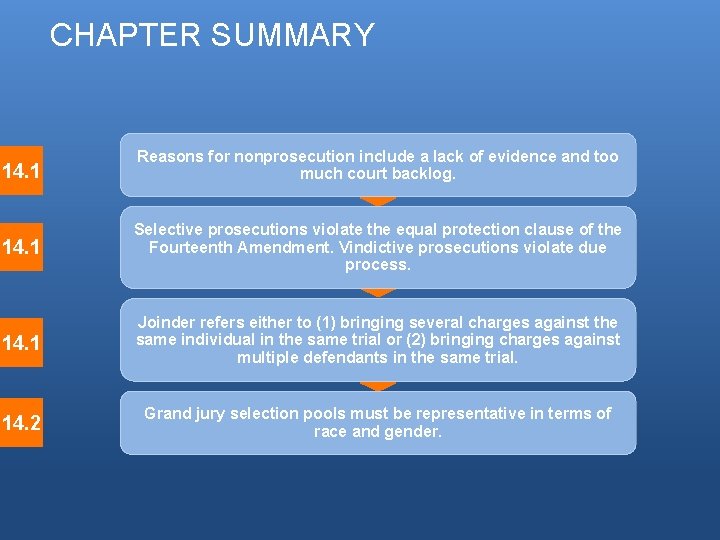 CHAPTER SUMMARY

14.1

Reasons for nonprosecution include a lack of evidence and too much court backlog.

14.1

Selective prosecutions violate the equal protection clause of the Fourteenth Amendment. Vindictive prosecutions violate due process.

14.1

Joinder refers either to (1) bringing several charges against the same individual in the same trial or (2) bringing charges against multiple defendants in the same trial.

14.2

Grand jury selection pools must be representative in terms of race and gender.